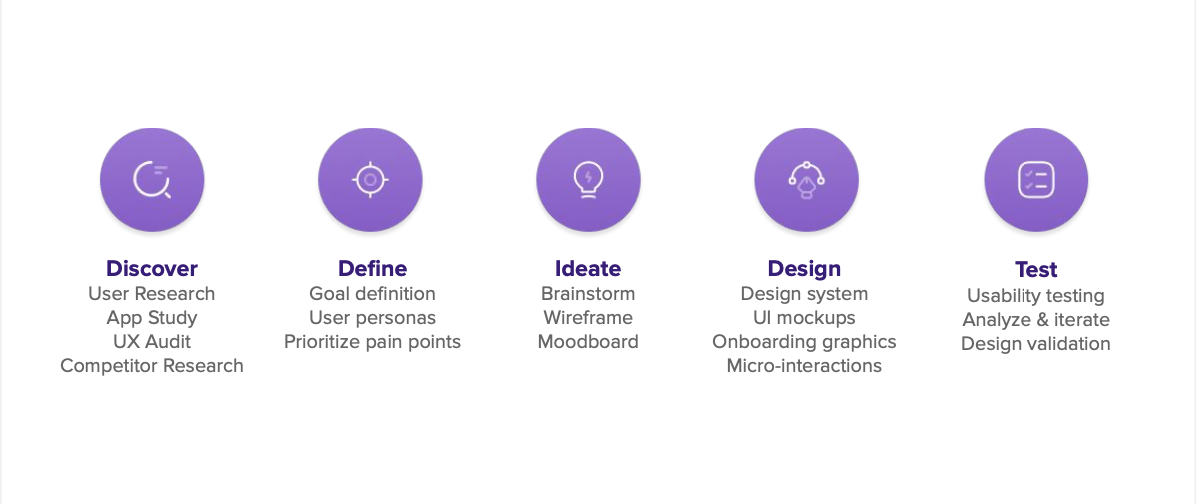 Discover
User Research
App Study
UX Audit
Competitor Research

Define
Goal definition
User personas
Prioritize pain points

Ideate
Brainstorm
Wireframe
Moodboard

Design
Design system
UI mockups
Onboarding graphics
Micro-interactions

Test
Usability testing
Analyze & iterate
Design validation